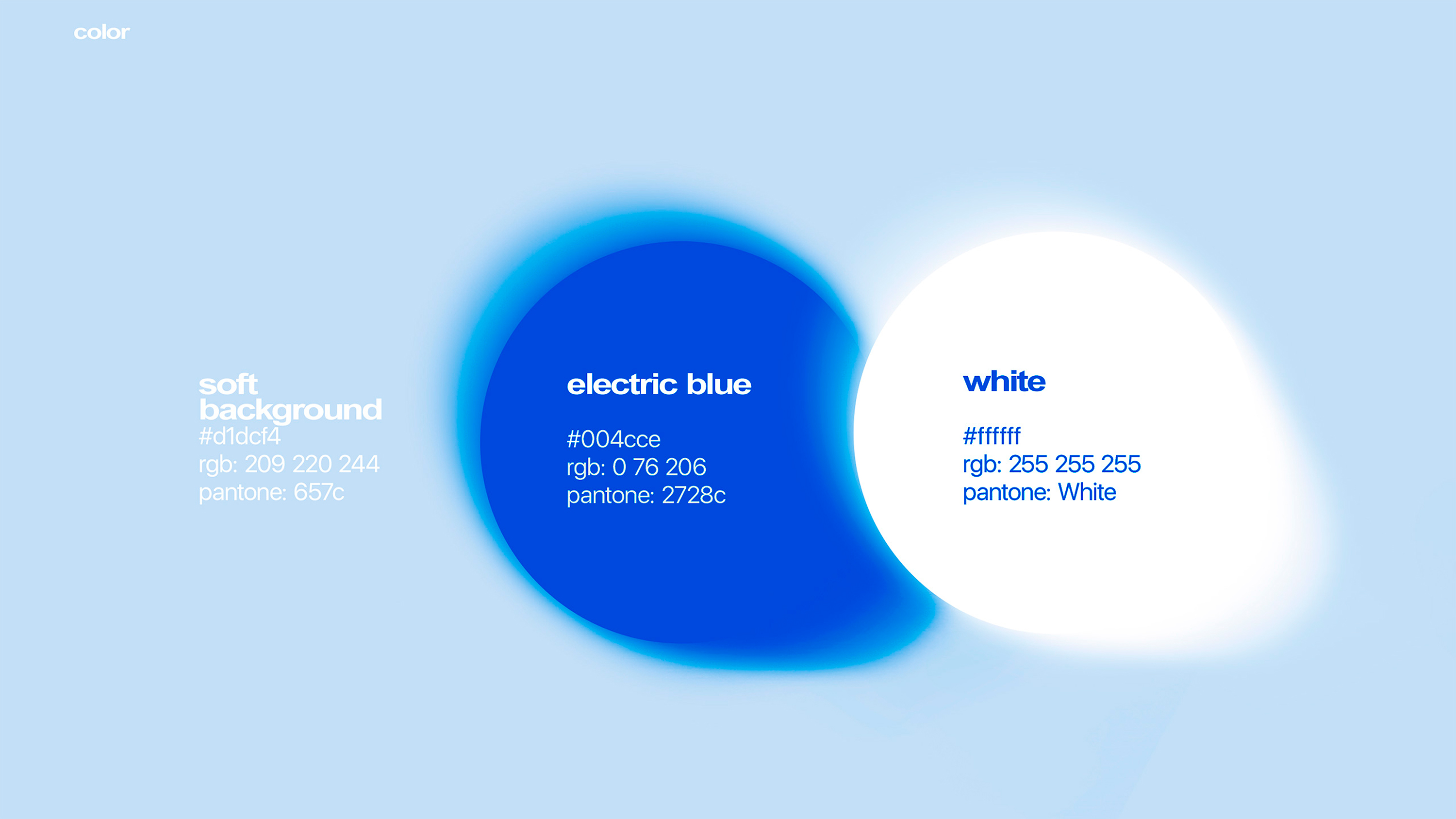 color

soft background
#d1dcf4
rgb: 209 220 244
pantone: 657c

electric blue

#004cce
rgb: 0 76 206
pantone: 2728c

white

#ffffff
rgb: 255 255 255
pantone: White